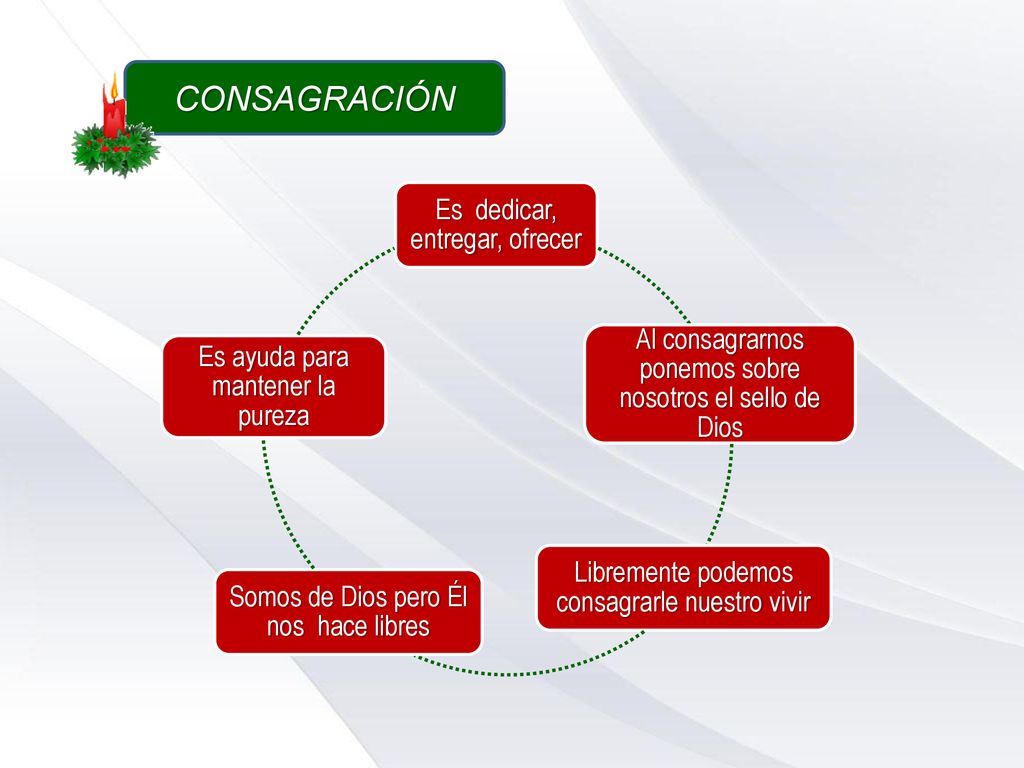 CONSAGRACIÓN

Es dedicar, entregar, ofrecer

Al consagrarnos ponemos sobre nosotros el sello de Dios

Libremente podemos consagrarle nuestro vivir

Somos de Dios pero Él nos hace libres

Es ayuda para mantener la pureza